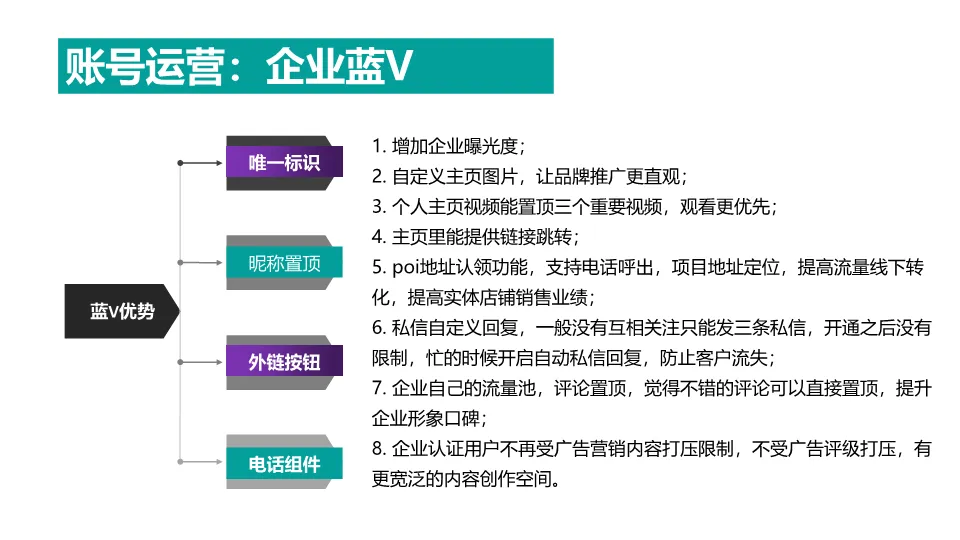 账号运营：企业蓝V

蓝V优势

唯一标识

昵称置顶

外链按钮

电话组件

1. 增加企业曝光度；
2. 自定义主页图片，让品牌推广更直观；
3. 个人主页视频能置顶三个重要视频，观看更优先；
4. 主页里能提供链接跳转；
5. poi地址认领功能，支持电话呼出，项目地址定位，提高流量线下转化，提高实体店铺销售业绩；
6. 私信自定义回复，一般没有互相关注只能发三条私信，开通之后没有限制，忙的时候开启自动私信回复，防止客户流失；
7. 企业自己的流量池，评论置顶，觉得不错的评论可以直接置顶，提升企业形象口碑；
8. 企业认证用户不再受广告营销内容打压限制，不受广告评级打压，有更宽泛的内容创作空间。